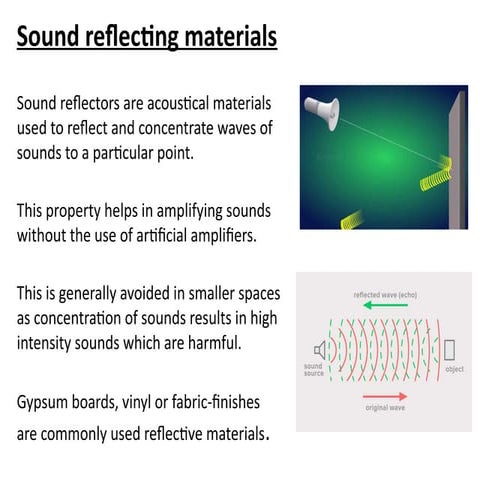 Sound reflecting materials

Sound reflectors are acoustical materials used to reflect and concentrate waves of sounds to a particular point.

This property helps in amplifying sounds without the use of artificial amplifiers.

This is generally avoided in smaller spaces as concentration of sounds results in high intensity sounds which are harmful.

Gypsum boards, vinyl or fabric-finishes are commonly used reflective materials.

reflected wave (echo)

sound source

object

original wave